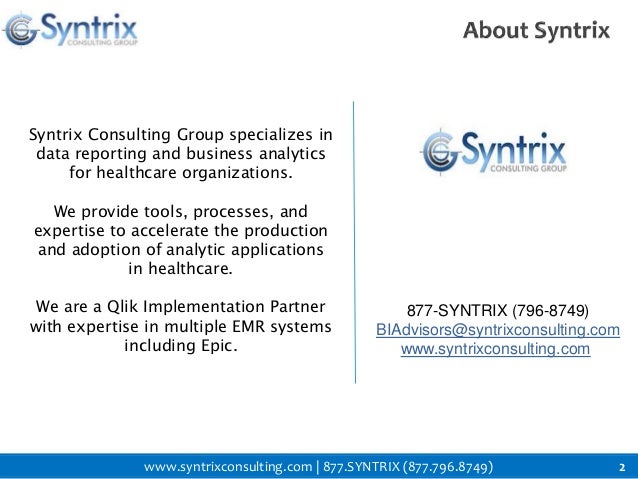 Syntrix
CONSULTING GROUP

About Syntrix

Syntrix Consulting Group specializes in data reporting and business analytics for healthcare organizations.

We provide tools, processes, and expertise to accelerate the production and adoption of analytic applications in healthcare.

We are a Qlik Implementation Partner with expertise in multiple EMR systems including Epic.

Syntrix
CONSULTING GROUP

877-SYNTRIX (796-8749)
BIAdvisors@syntrixconsulting.com
www.syntrixconsulting.com

www.syntrixconsulting.com | 877.SYNTRIX (877.796.8749)

2